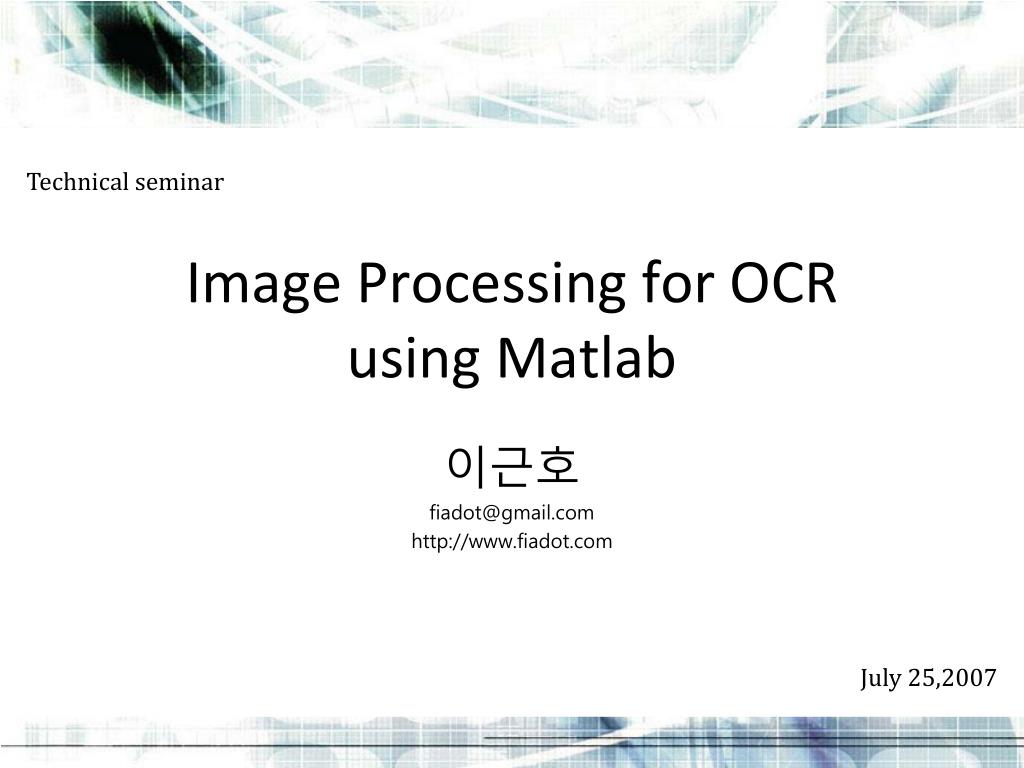 Technical seminar

Image Processing for OCR using Matlab

이근호
fiadot@gmail.com
http://www.fiadot.com

July 25,2007